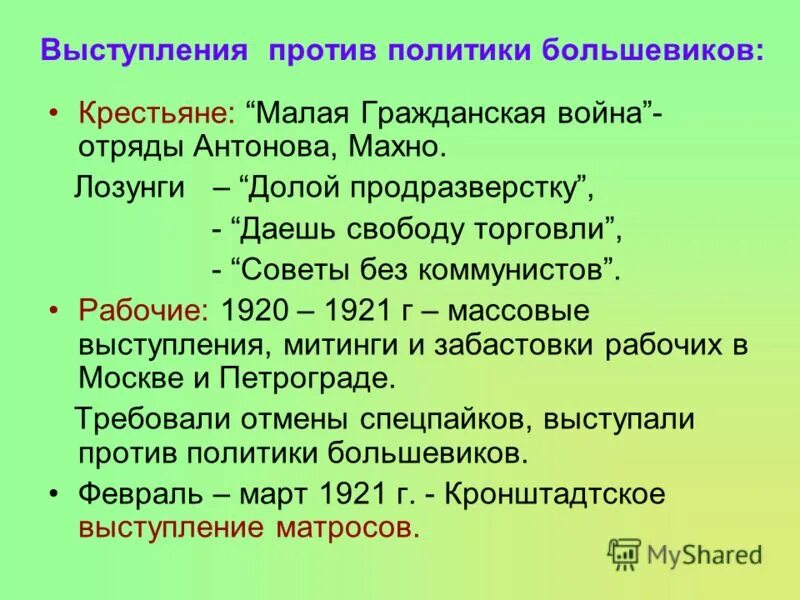 Выступления против политики большевиков:

• Крестьяне: “Малая Гражданская война”- отряды Антонова, Махно.

Лозунги – “Долой продразверстку”,

- “Даешь свободу торговли”,

- “Советы без коммунистов”.

• Рабочие: 1920 – 1921 г – массовые выступления, митинги и забастовки рабочих в Москве и Петрограде.

Требовали отмены спецпайков, выступали против политики большевиков.

• Февраль – март 1921 г. - Кронштадтское выступление матросов.

MyShared